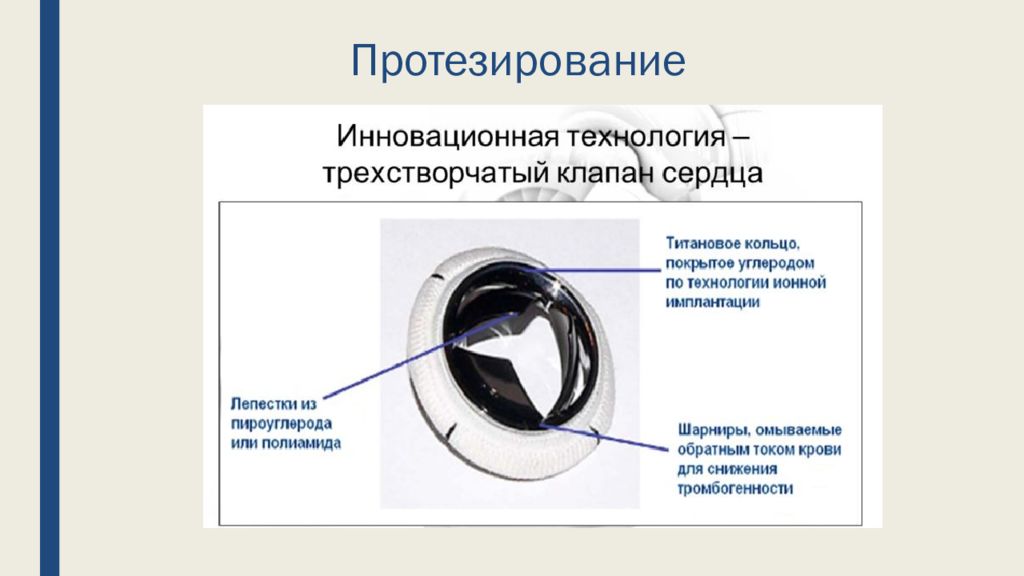 Протезирование

Инновационная технология – трехстворчатый клапан сердца

Титановое кольцо, покрытое углеродом по технологии ионной имплантации

Лепестки из пироуглерода или полиамида

Шарниры, омываемые обратным током крови для снижения тромбогенности